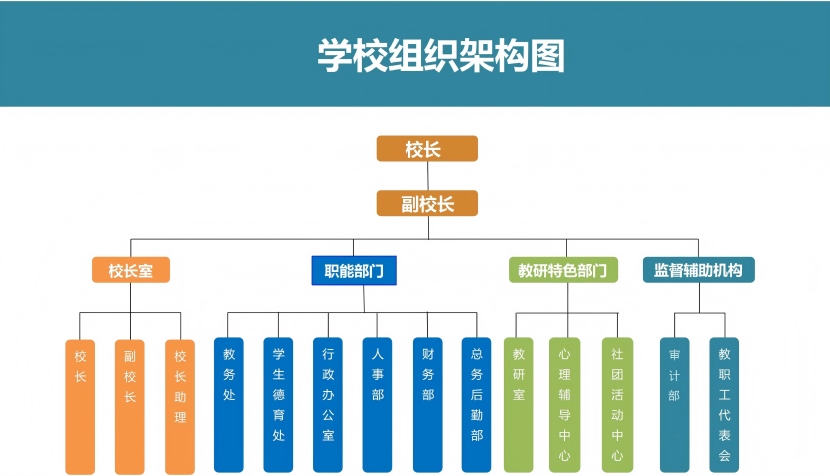 学校组织架构图

校长

副校长

校长室

职能部门

教研特色部门

监督辅助机构

校长

副校长

校长助理

教务处

学生德育处

行政办公室

人事部

财务部

总务后勤部

教研室

心理辅导中心

社团活动中心

审计部

教职工代表会